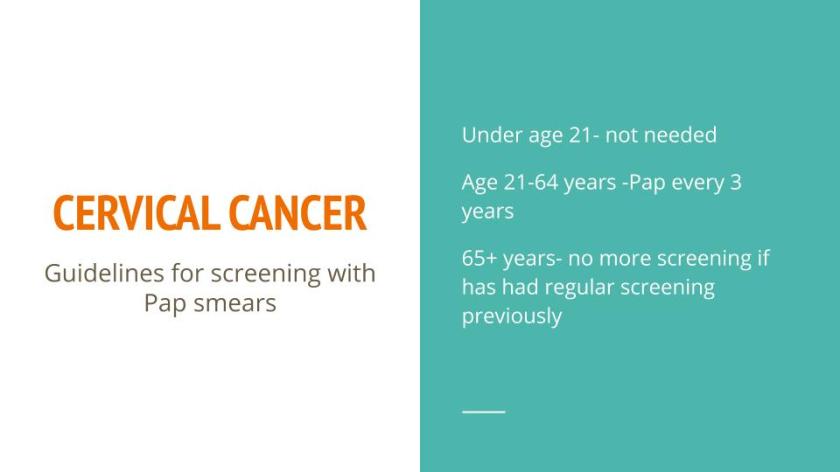 CERVICAL CANCER

Guidelines for screening with Pap smears

Under age 21- not needed

Age 21-64 years -Pap every 3 years

65+ years- no more screening if has had regular screening previously